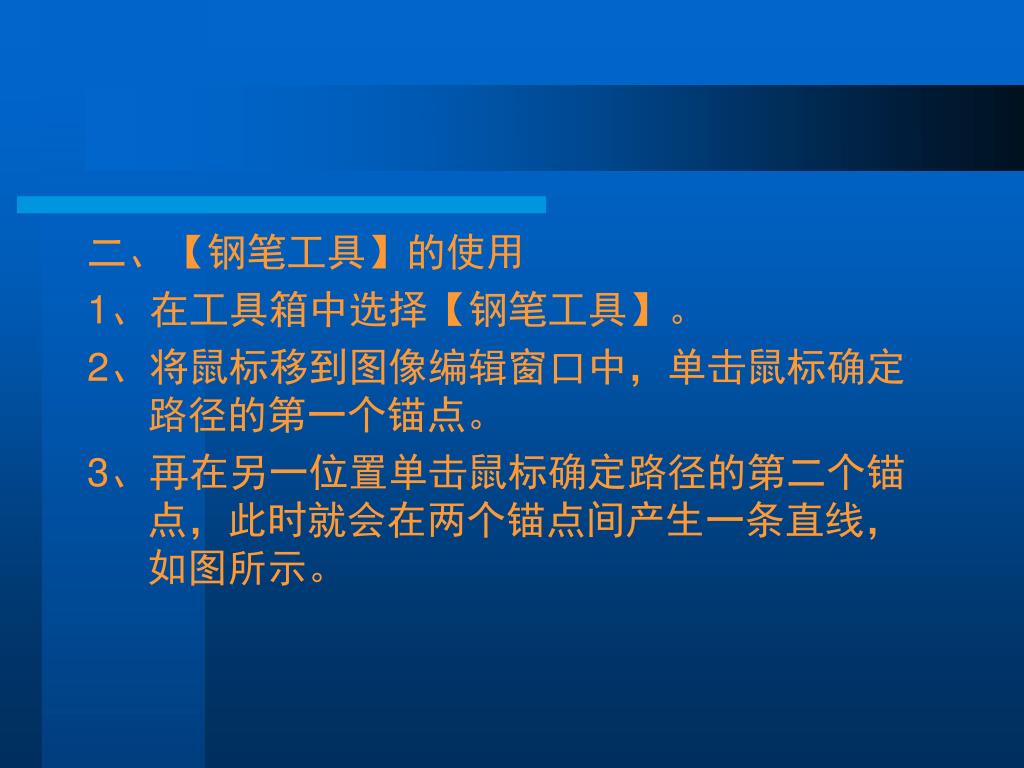 二、【钢笔工具】的使用

1、在工具箱中选择【钢笔工具】。

2、将鼠标移到图像编辑窗口中，单击鼠标确定路径的第一个锚点。

3、再在另一位置单击鼠标确定路径的第二个锚点，此时就会在两个锚点间产生一条直线，如图所示。